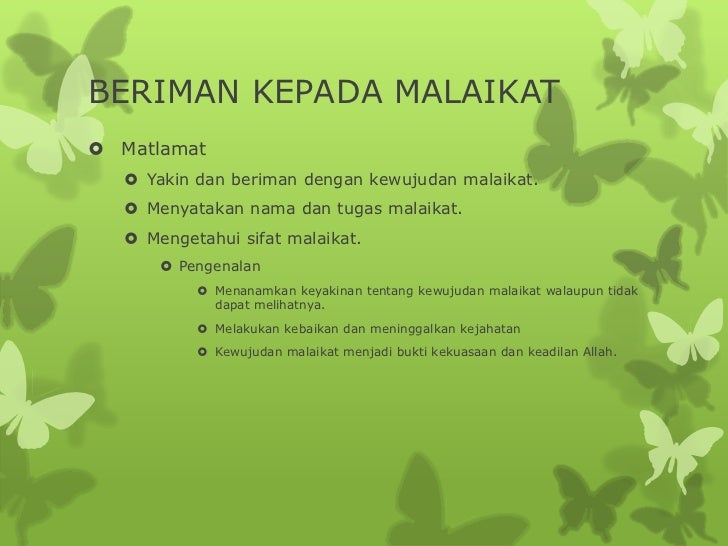 BERIMAN KEPADA MALAIKAT

Matlamat

Yakin dan beriman dengan kewujudan malaikat.

Menyatakan nama dan tugas malaikat.

Mengetahui sifat malaikat.

Pengenalan

Menanamkan keyakinan tentang kewujudan malaikat walaupun tidak dapat melihatnya.

Melakukan kebaikan dan meninggalkan kejahatan

Kewujudan malaikat menjadi bukti kekuasaan dan keadilan Allah.